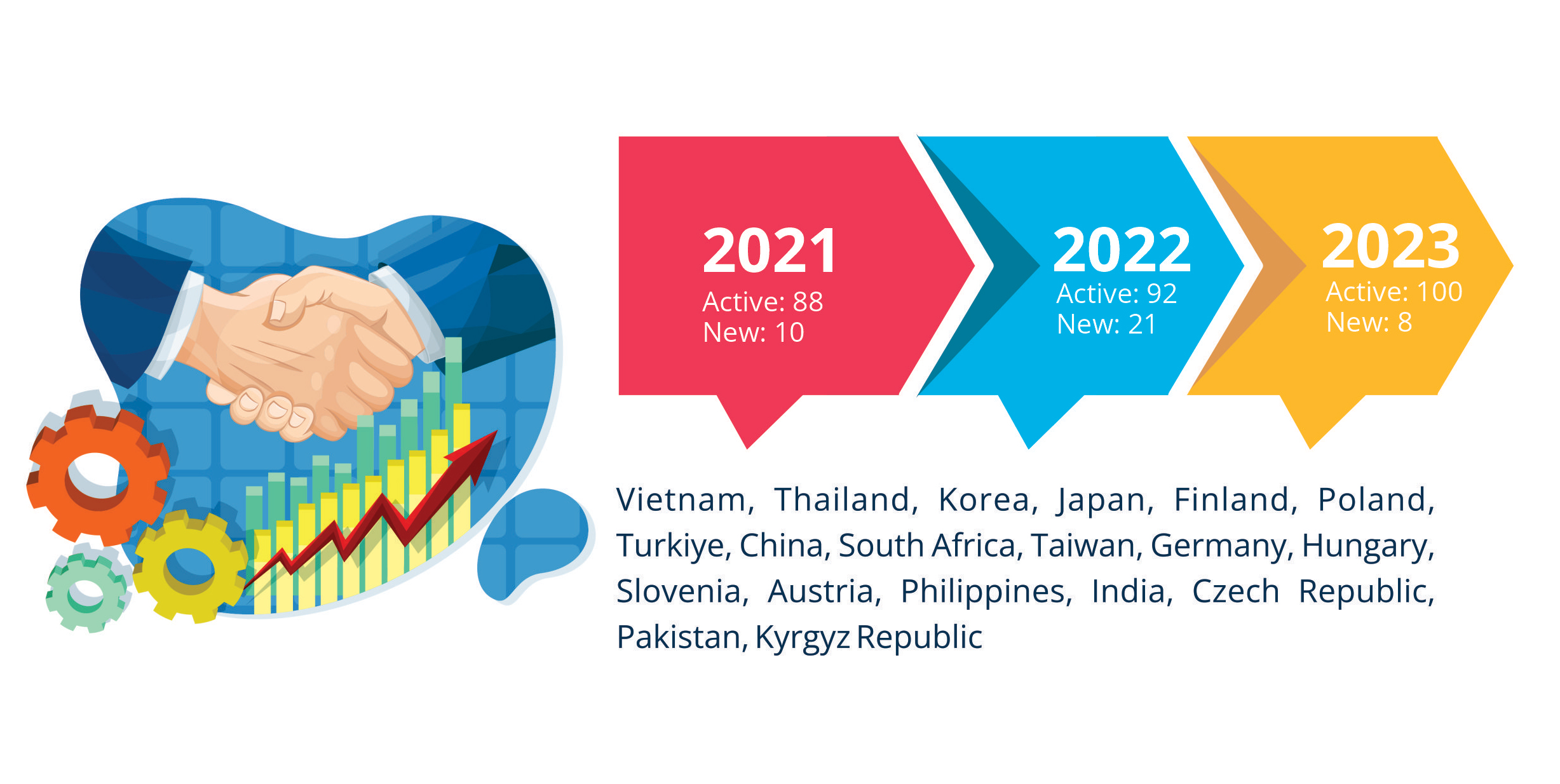 2021
Active: 88
New: 10

2022
Active: 92
New: 21

2023
Active: 100
New: 8

Vietnam, Thailand, Korea, Japan, Finland, Poland, Turkiye, China, South Africa, Taiwan, Germany, Hungary, Slovenia, Austria, Philippines, India, Czech Republic, Pakistan, Kyrgyz Republic